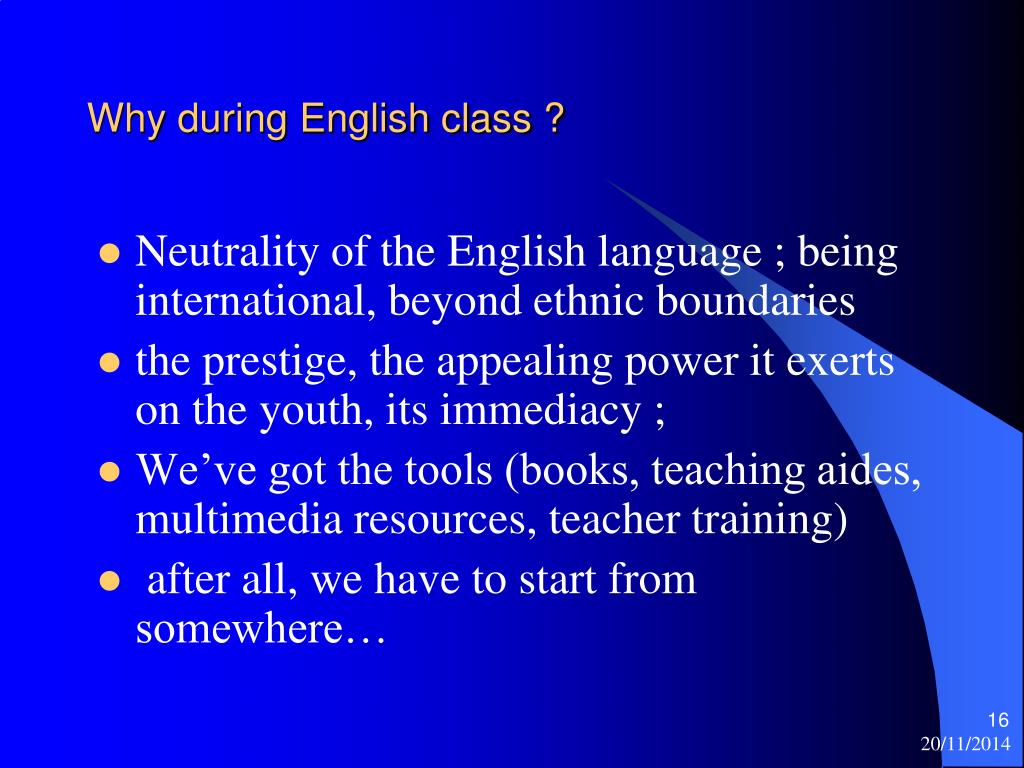 Why during English class ?

- Neutrality of the English language ; being international, beyond ethnic boundaries
- the prestige, the appealing power it exerts on the youth, its immediacy ;
- We've got the tools (books, teaching aides, multimedia resources, teacher training)
- after all, we have to start from somewhere…

16
20/11/2014